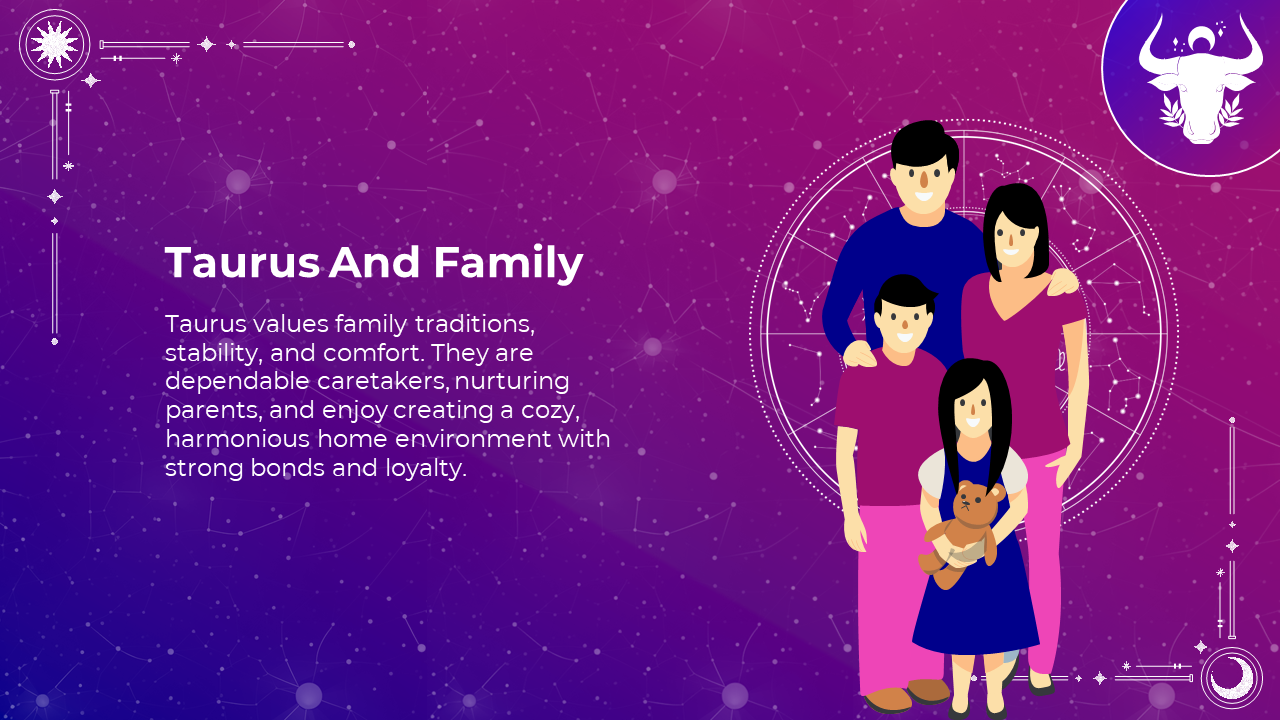 Taurus And Family

Taurus values family traditions, stability, and comfort. They are dependable caretakers, nurturing parents, and enjoy creating a cozy, harmonious home environment with strong bonds and loyalty.